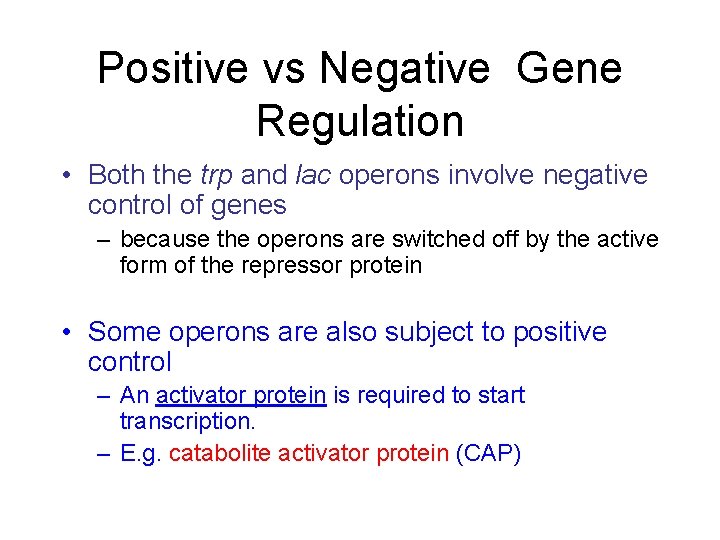 Positive vs Negative Gene Regulation

• Both the trp and lac operons involve negative control of genes

– because the operons are switched off by the active form of the repressor protein

• Some operons are also subject to positive control

– An activator protein is required to start transcription.

– E.g. catabolite activator protein (CAP)